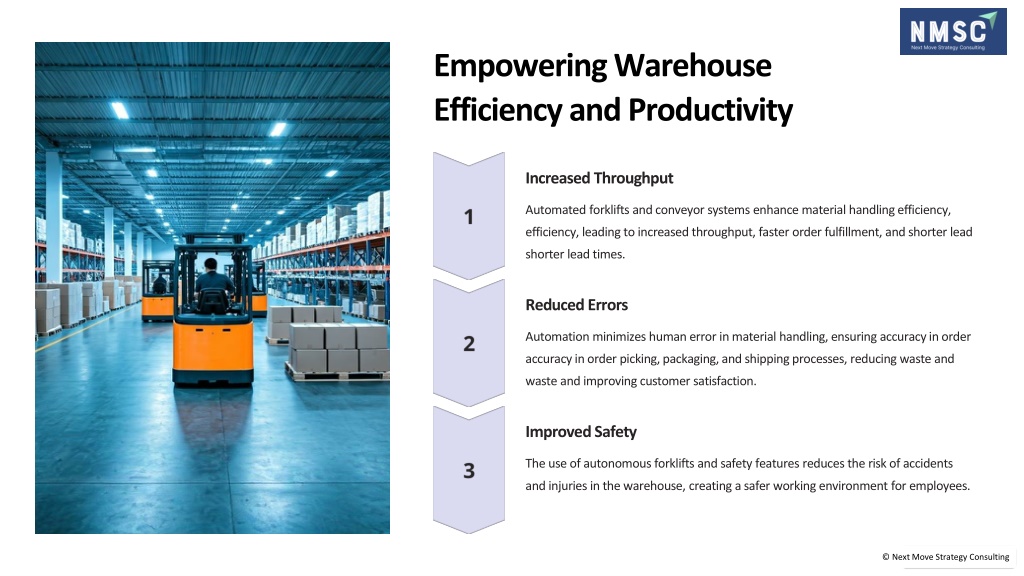 NMSC
Next Move Strategy Consulting

Empowering Warehouse Efficiency and Productivity

1

Increased Throughput

Automated forklifts and conveyor systems enhance material handling efficiency, efficiency, leading to increased throughput, faster order fulfillment, and shorter lead shorter lead times.

2

Reduced Errors

Automation minimizes human error in material handling, ensuring accuracy in order accuracy in order picking, packaging, and shipping processes, reducing waste and waste and improving customer satisfaction.

3

Improved Safety

The use of autonomous forklifts and safety features reduces the risk of accidents and injuries in the warehouse, creating a safer working environment for employees.

© Next Move Strategy Consulting